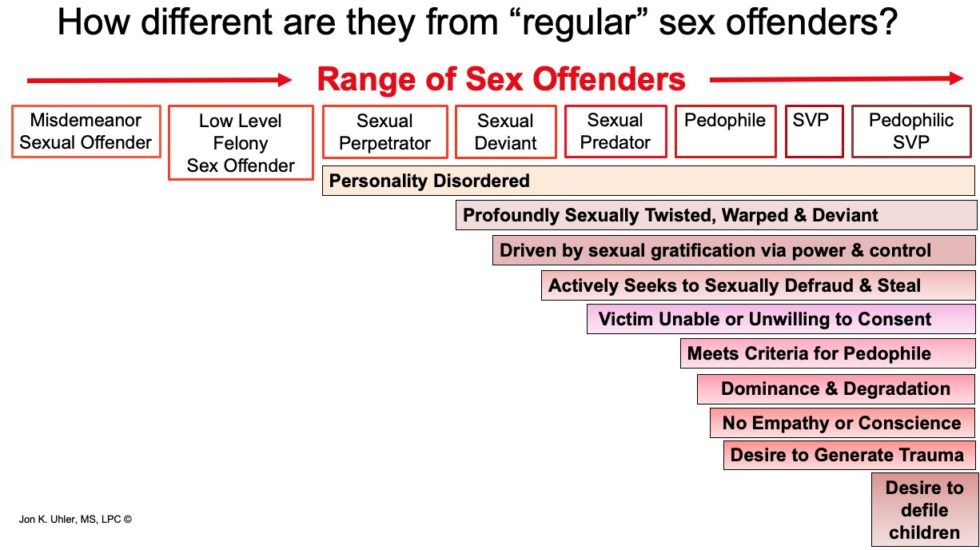 How different are they from “regular” sex offenders?

Range of Sex Offenders

Misdemeanor Sexual Offender

Low Level Felony Sex Offender

Sexual Perpetrator

Sexual Deviant

Sexual Predator

Pedophile

SVP

Pedophilic SVP

Personality Disordered

Profoundly Sexually Twisted, Warped & Deviant

Driven by sexual gratification via power & control

Actively Seeks to Sexually Defraud & Steal

Victim Unable or Unwilling to Consent

Meets Criteria for Pedophile

Dominance & Degradation

No Empathy or Conscience

Desire to Generate Trauma

Desire to defile children

Jon K. Uhler, MS, LPC ©